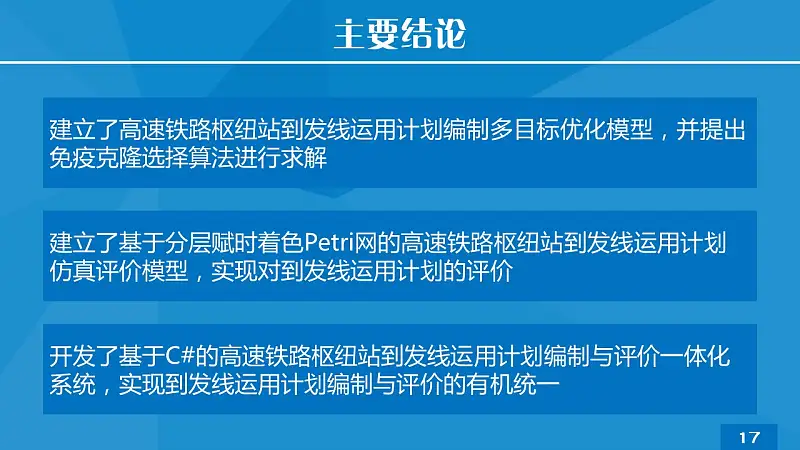 主要结论

建立了高速铁路枢纽站到发线运用计划编制多目标优化模型，并提出免疫克隆选择算法进行求解

建立了基于分层赋时着色Petri网的高速铁路枢纽站到发线运用计划仿真评价模型，实现对到发线运用计划的评价

开发了基于C#的高速铁路枢纽站到发线运用计划编制与评价一体化系统，实现到发线运用计划编制与评价的有机统一

17